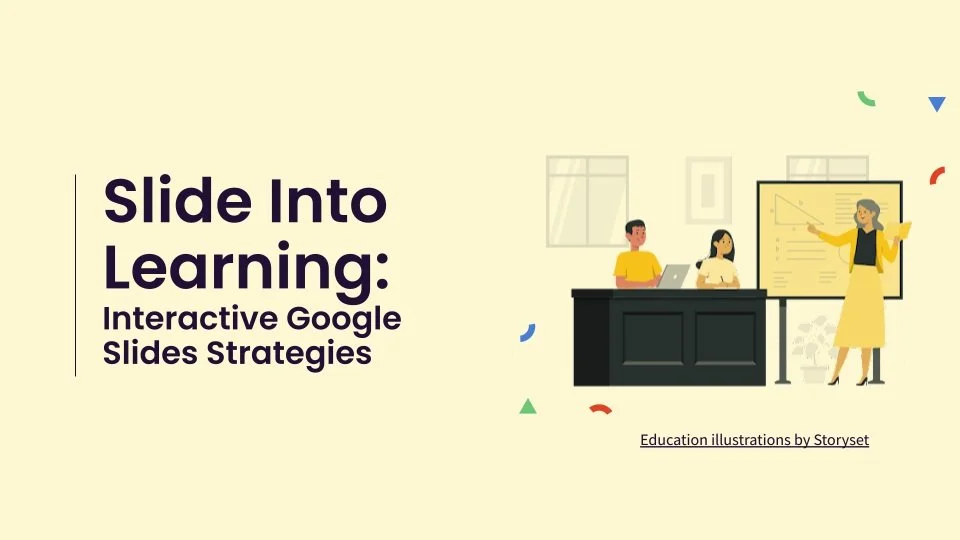 Slide Into Learning:
Interactive Google Slides Strategies

Education illustrations by Storyset